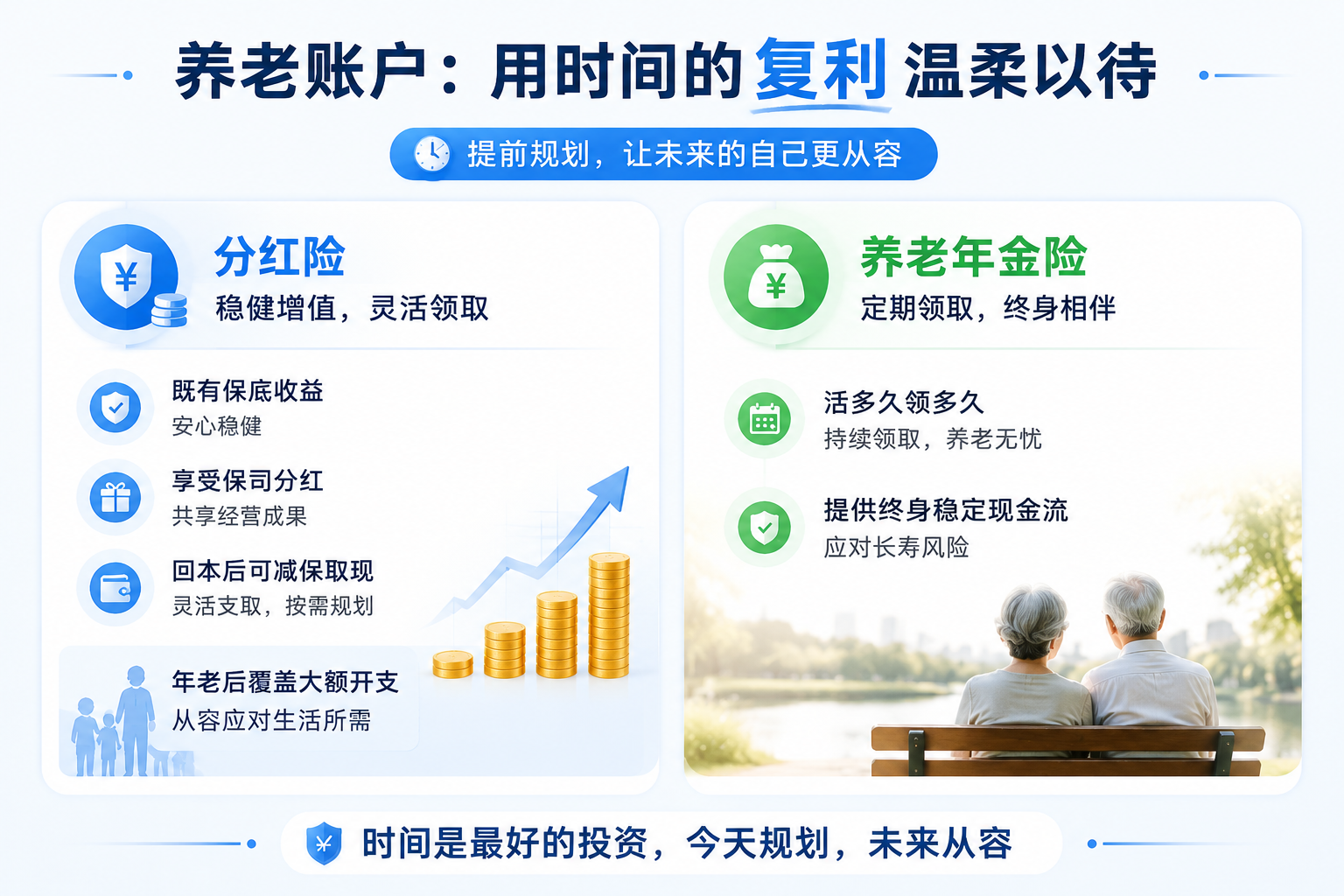 养老账户：用时间的复利温柔以待

提前规划，让未来的自己更从容

¥

分红险

稳健增值，灵活领取

既有保底收益

安心稳健

享受保司分红

共享经营成果

回本后可减保取现

灵活支取，按需规划

年老后覆盖大额开支

从容应对生活所需

¥

养老年金险

定期领取，终身相伴

活多久领多久

持续领取，养老无忧

提供终身稳定现金流

应对长寿风险

¥

时间是最好的投资，今天规划，未来从容